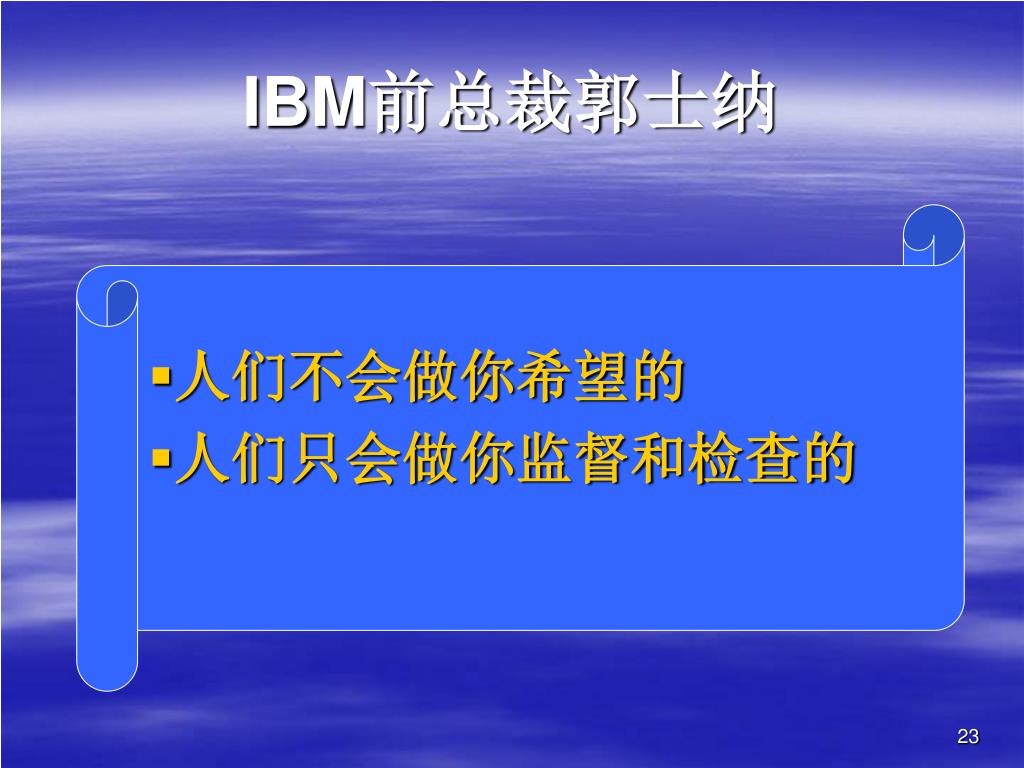 IBM前总裁郭士纳

▪人们不会做你希望的
▪人们只会做你监督和检查的

23